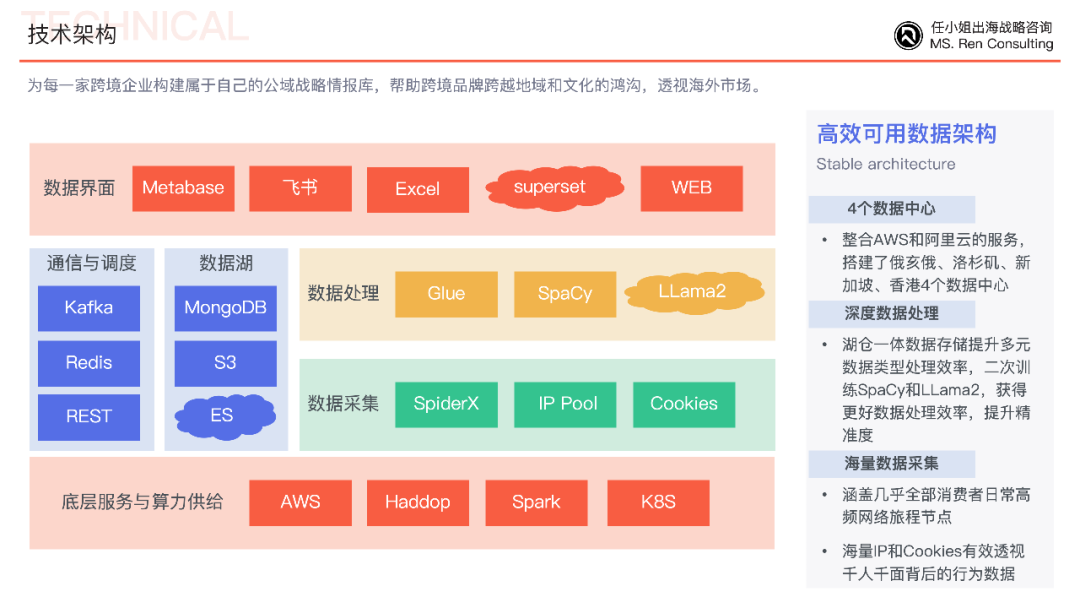 TECHNICAL
技术架构

任小姐出海战略咨询
MS. Ren Consulting

为每一家跨境企业构建属于自己的公域战略情报库，帮助跨境品牌跨越地域和文化的鸿沟，透视海外市场。

数据界面
Metabase
飞书
Excel
superset
WEB

通信与调度
Kafka
Redis
REST

数据湖
MongoDB
S3
ES

数据处理
Glue
SpaCy
LLama2

数据采集
SpiderX
IP Pool
Cookies

底层服务与算力供给
AWS
Haddop
Spark
K8S

高效可用数据架构
Stable architecture

4个数据中心
• 整合AWS和阿里云的服务，搭建了俄亥俄、洛杉矶、新加坡、香港4个数据中心

深度数据处理
• 湖仓一体数据存储提升多元数据类型处理效率，二次训练SpaCy和LLama2，获得更好数据处理效率，提升精准度

海量数据采集
• 涵盖几乎全部消费者日常高频网络旅程节点
• 海量IP和Cookies有效透视千人千面背后的行为数据